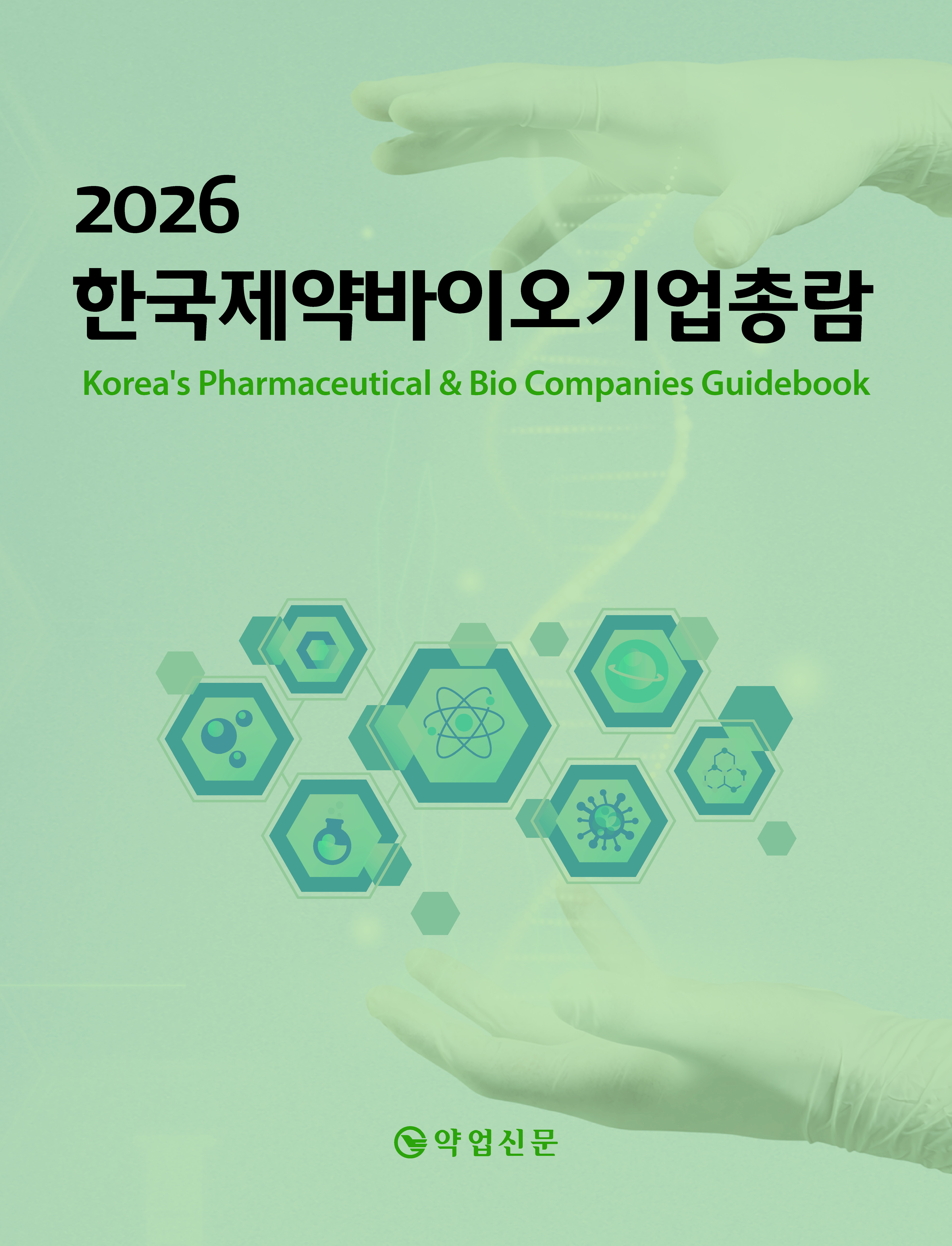 2026
한국제약바이오기업총람
Korea's Pharmaceutical & Bio Companies Guidebook

약업신문